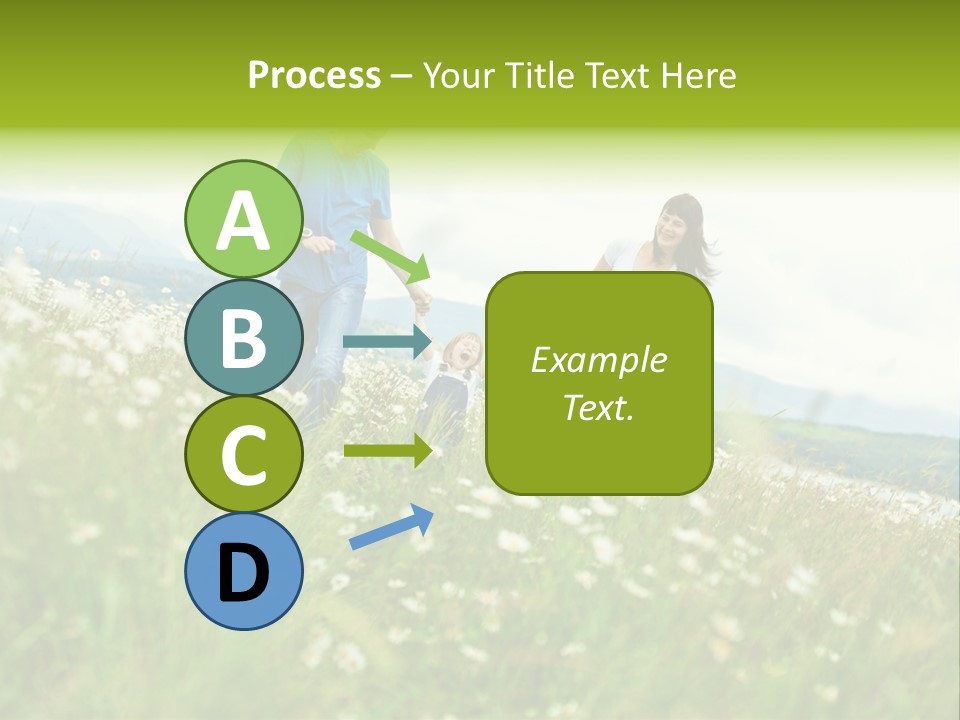 Process – Your Title Text Here

A

B

C

D

Example Text.